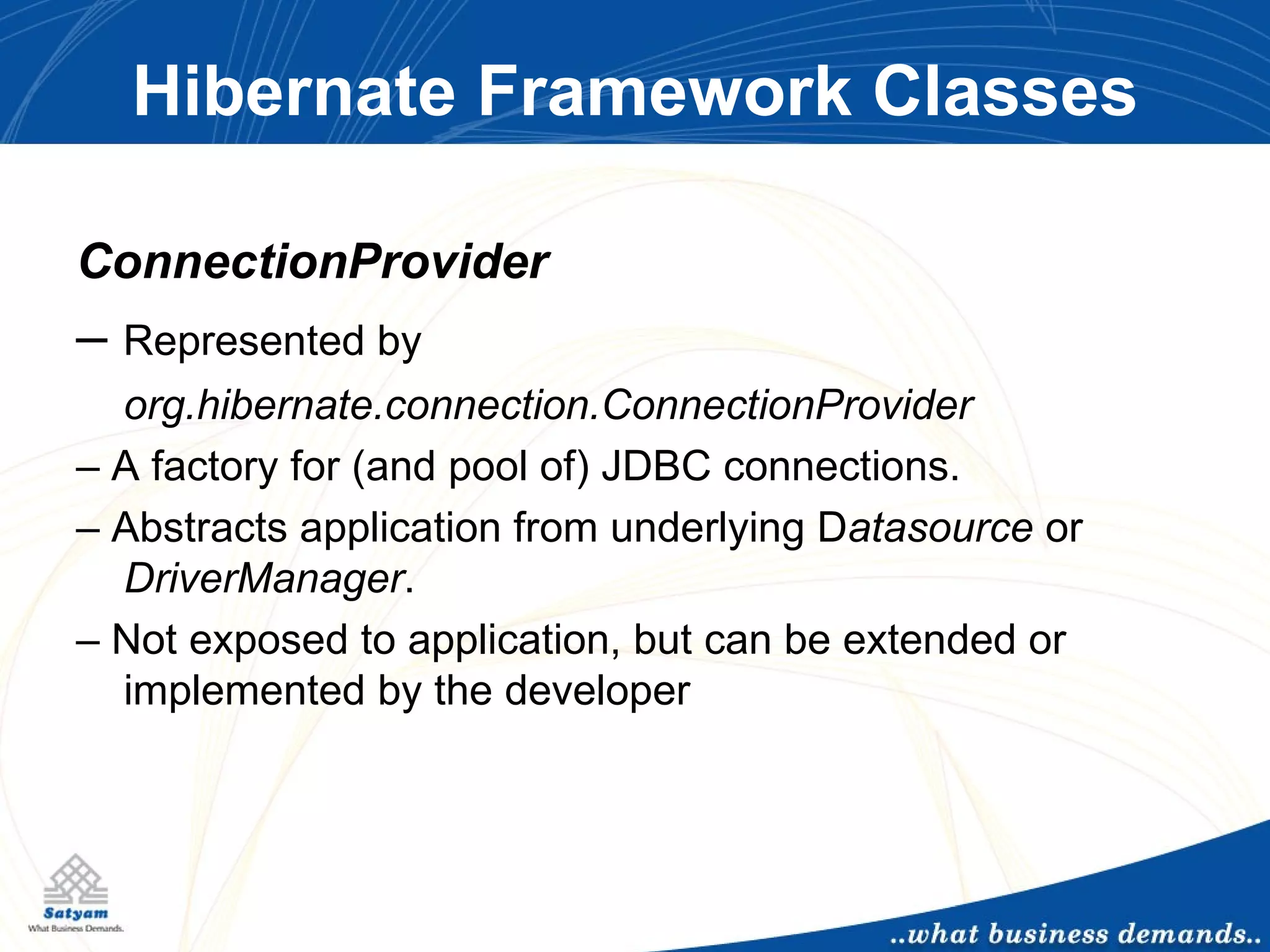 Hibernate Framework Classes

ConnectionProvider

– Represented by org.hibernate.connection.ConnectionProvider

– A factory for (and pool of) JDBC connections.

– Abstracts application from underlying Datasource or DriverManager.

– Not exposed to application, but can be extended or implemented by the developer

Satyam
What Business Demands.

..what business demands..